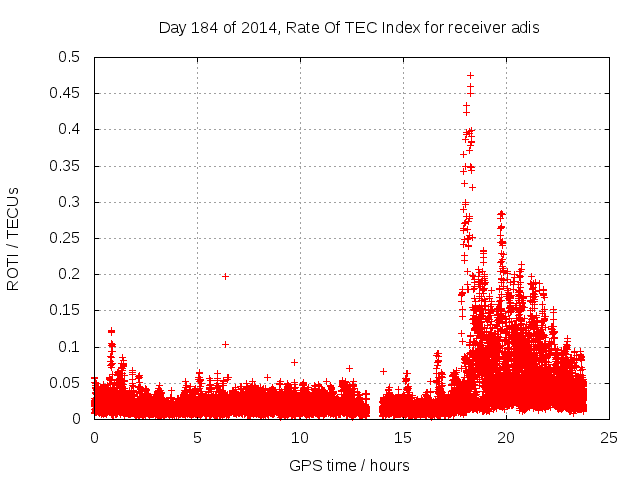 Day 184 of 2014, Rate Of TEC Index for receiver adis

ROTI / TECUs

0.5
0.45
0.4
0.35
0.3
0.25
0.2
0.15
0.1
0.05
0

0
5
10
15
20
25

GPS time / hours